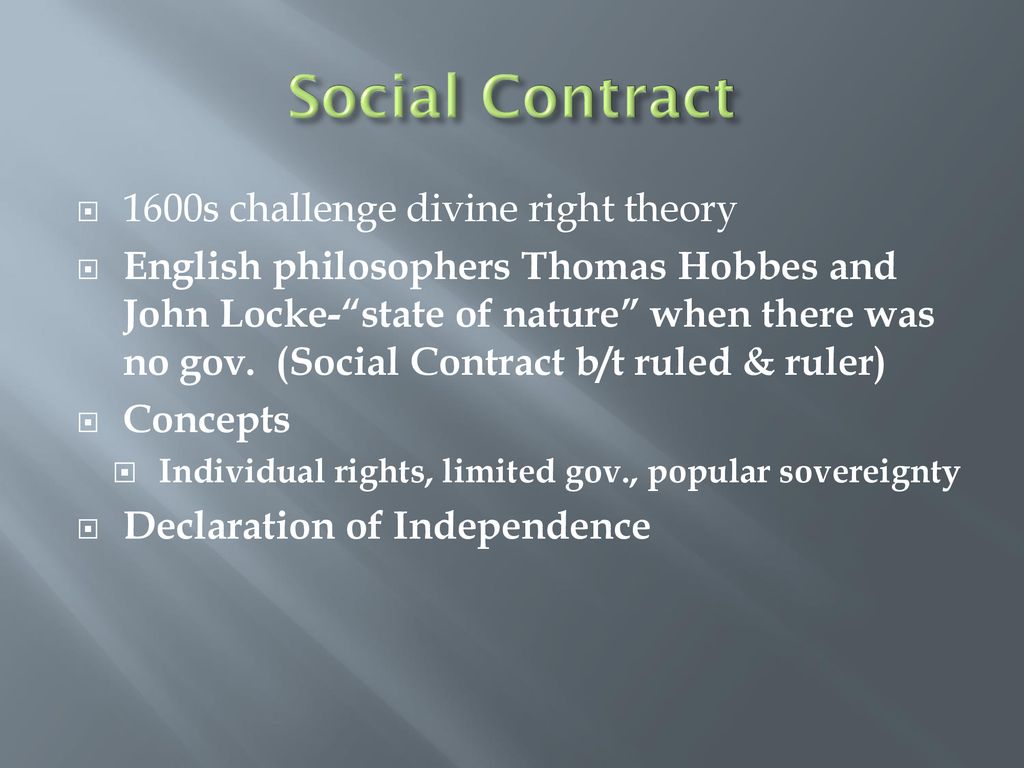 Social Contract

1600s challenge divine right theory

English philosophers Thomas Hobbes and John Locke-“state of nature” when there was no gov. (Social Contract b/t ruled & ruler)

Concepts

Individual rights, limited gov., popular sovereignty

Declaration of Independence